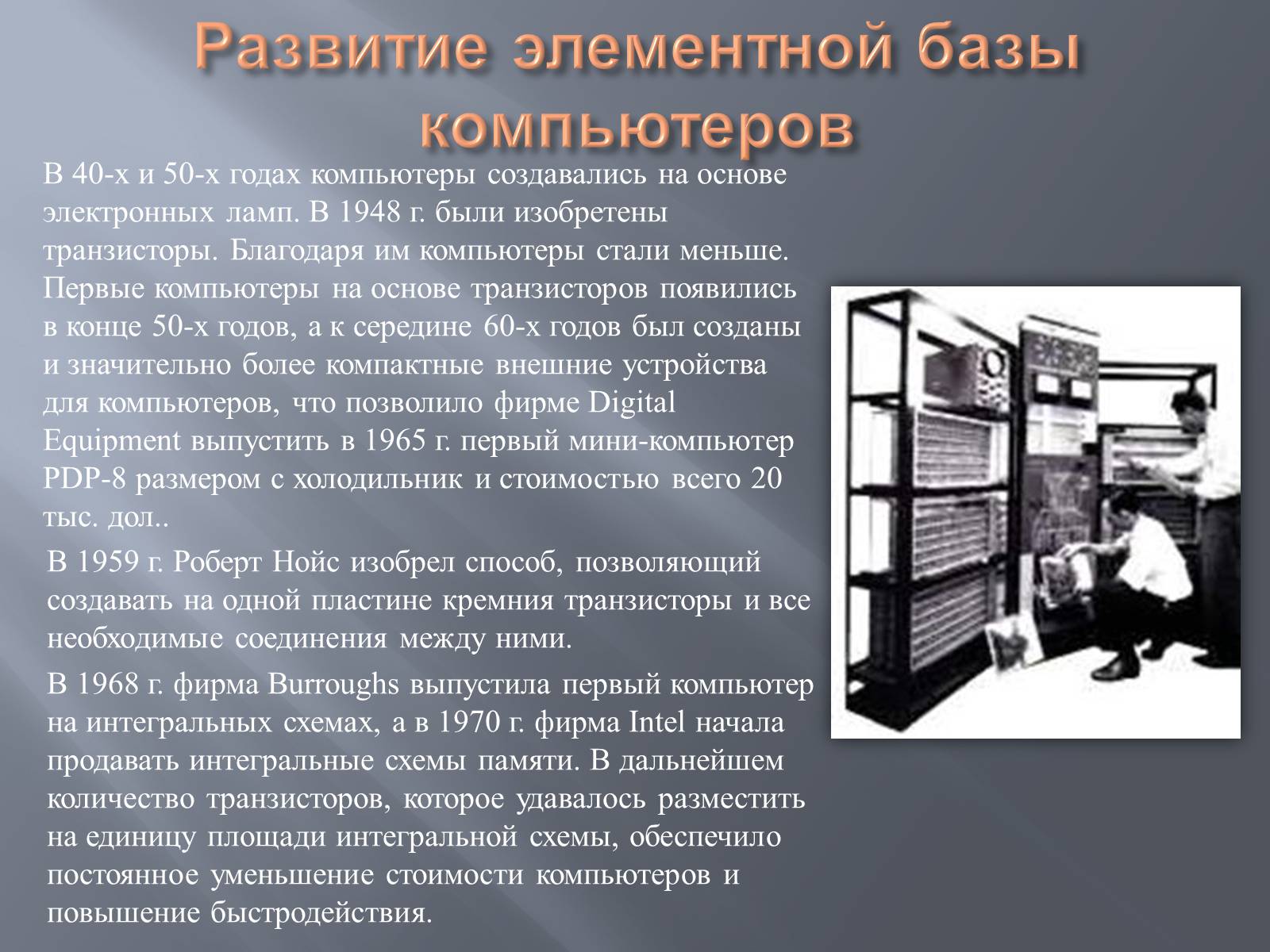 Развитие элементной базы компьютеров

В 40-х и 50-х годах компьютеры создавались на основе электронных ламп. В 1948 г. были изобретены транзисторы. Благодаря им компьютеры стали меньше. Первые компьютеры на основе транзисторов появились в конце 50-х годов, а к середине 60-х годов был созданы и значительно более компактные внешние устройства для компьютеров, что позволило фирме Digital Equipment выпустить в 1965 г. первый мини-компьютер PDP-8 размером с холодильник и стоимостью всего 20 тыс. дол..

В 1959 г. Роберт Нойс изобрел способ, позволяющий создавать на одной пластине кремния транзисторы и все необходимые соединения между ними.

В 1968 г. фирма Burroughs выпустила первый компьютер на интегральных схемах, а в 1970 г. фирма Intel начала продавать интегральные схемы памяти. В дальнейшем количество транзисторов, которое удавалось разместить на единицу площади интегральной схемы, обеспечило постоянное уменьшение стоимости компьютеров и повышение быстродействия.